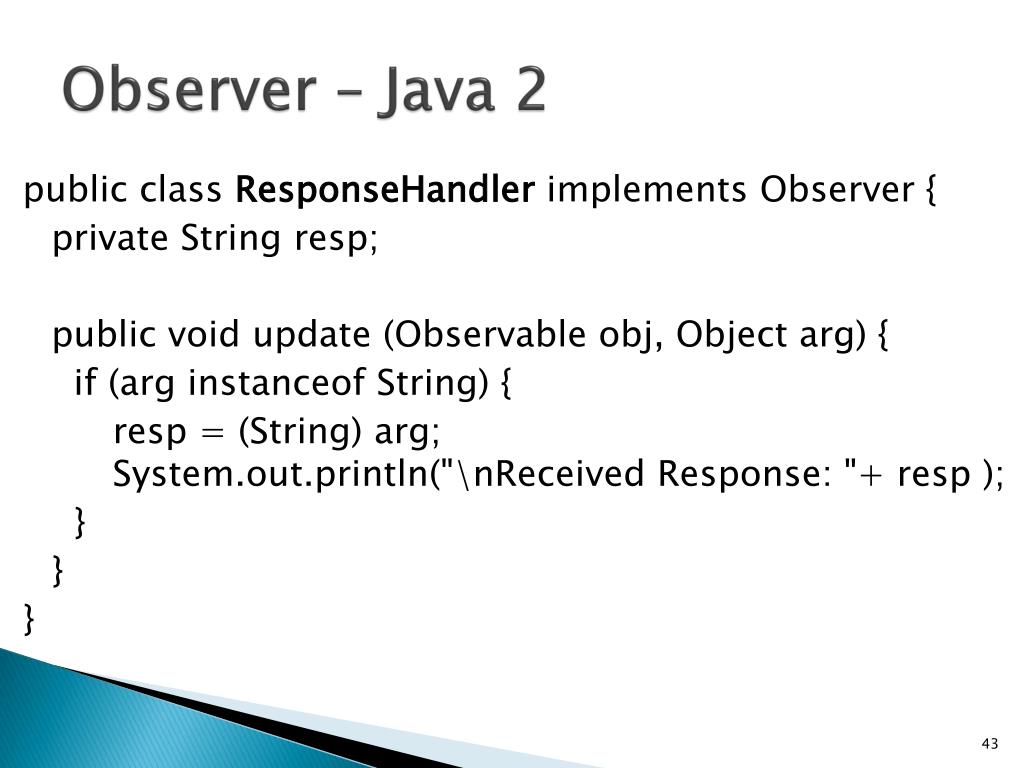 Observer – Java 2

public class ResponseHandler implements Observer {
  private String resp;

  public void update (Observable obj, Object arg) {
    if (arg instanceof String) {
      resp = (String) arg;
      System.out.println("\nReceived Response: "+ resp );
    }
  }
}

43